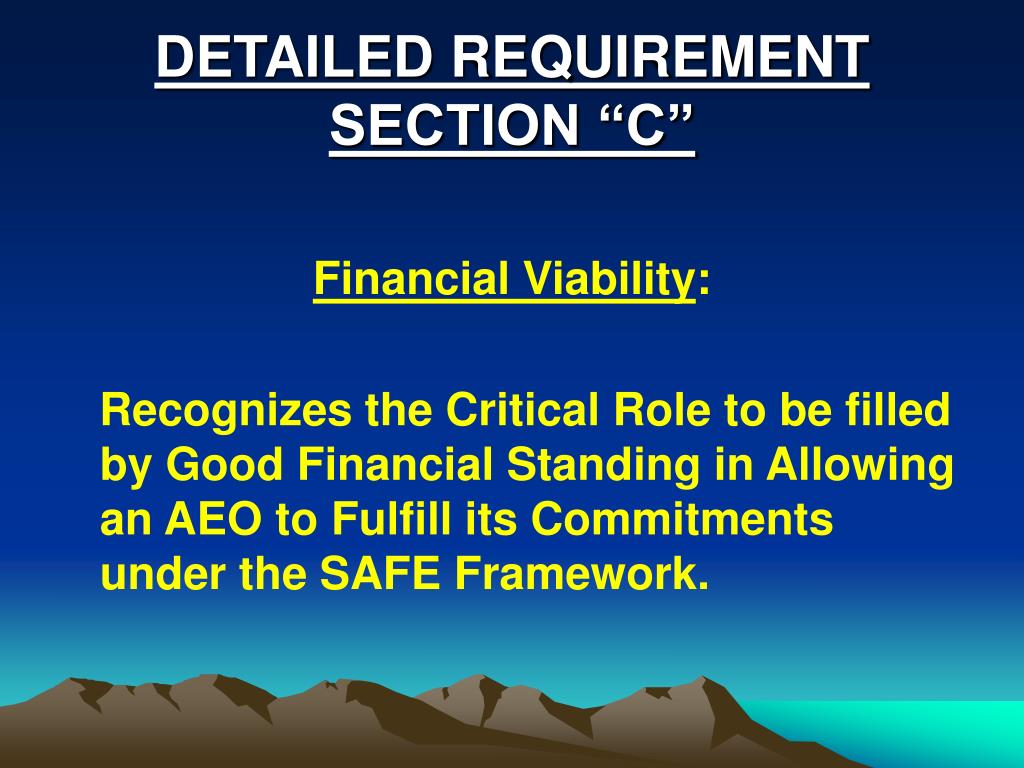 DETAILED REQUIREMENT SECTION “C”

Financial Viability:

Recognizes the Critical Role to be filled by Good Financial Standing in Allowing an AEO to Fulfill its Commitments under the SAFE Framework.